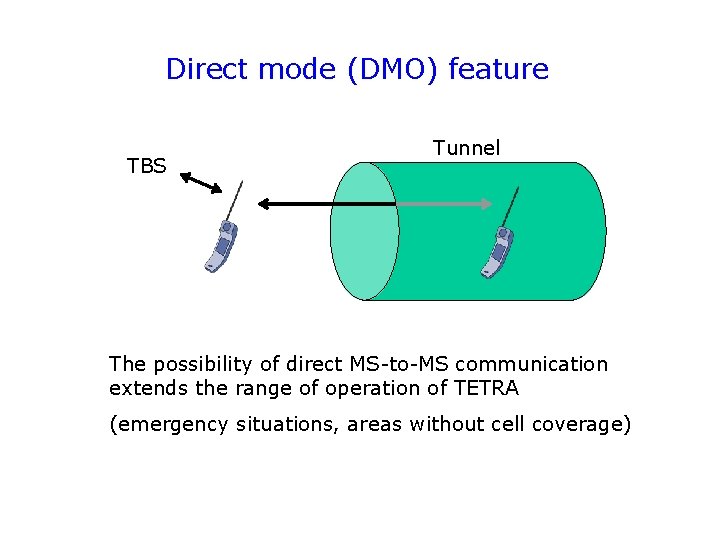 Direct mode (DMO) feature

TBS

Tunnel

The possibility of direct MS-to-MS communication extends the range of operation of TETRA

(emergency situations, areas without cell coverage)